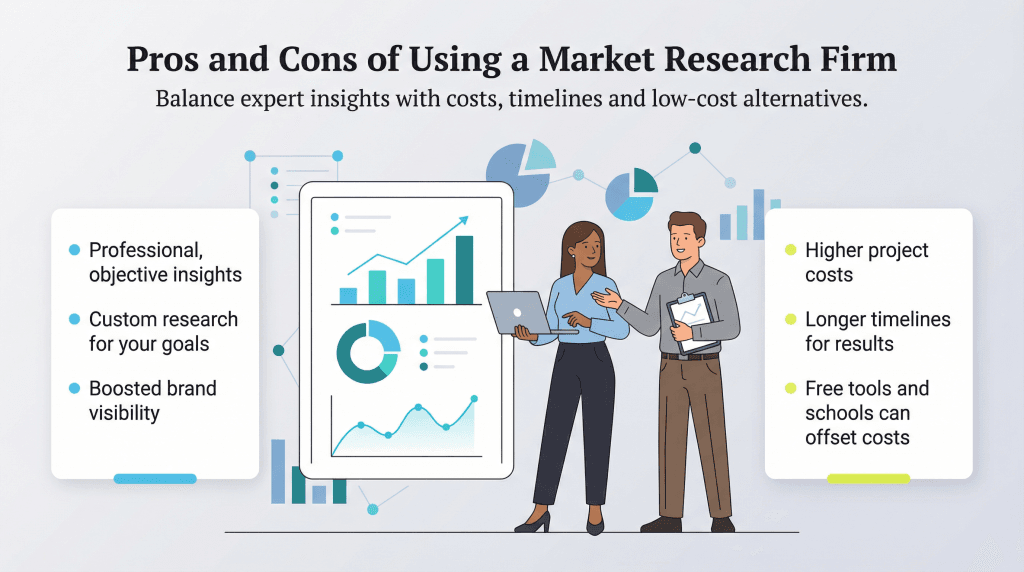 Pros and Cons of Using a Market Research Firm

Balance expert insights with costs, timelines and low-cost alternatives.

Professional, objective insights

Custom research for your goals

Boosted brand visibility

Higher project costs

Longer timelines for results

Free tools and schools can offset costs